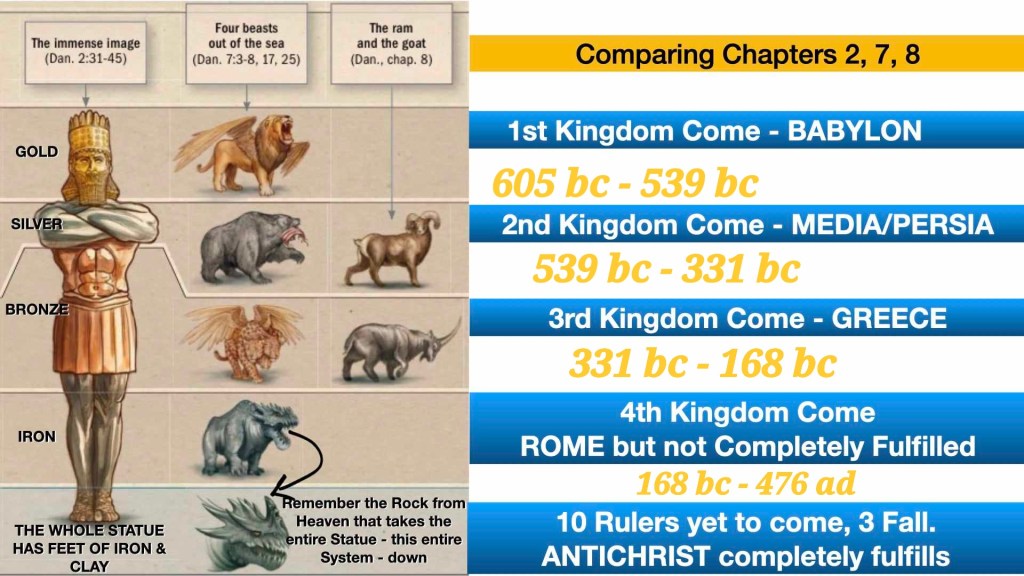 The immense image
(Dan. 2:31-45)

Four beasts
out of the sea
(Dan. 7:3-8, 17, 25)

The ram
and the goat
(Dan., chap. 8)

GOLD

SILVER

BRONZE

IRON

THE WHOLE STATUE HAS FEET OF IRON & CLAY

Remember the Rock from Heaven that takes the entire Statue - this entire System - down

Comparing Chapters 2, 7, 8

1st Kingdom Come - BABYLON

605 bc - 539 bc

2nd Kingdom Come - MEDIA/PERSIA

539 bc - 331 bc

3rd Kingdom Come - GREECE

331 bc - 168 bc

4th Kingdom Come
ROME but not Completely Fulfilled

168 bc - 476 ad

10 Rulers yet to come, 3 Fall.
ANTICHRIST completely fulfills